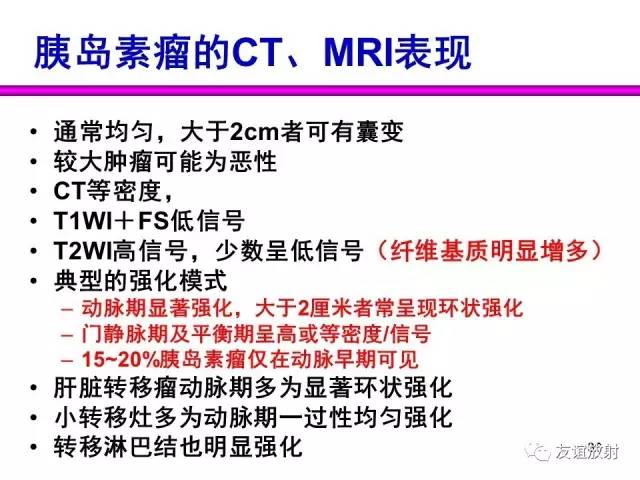 胰岛素瘤的CT、MRI表现

• 通常均匀，大于2cm者可有囊变
• 较大肿瘤可能为恶性
• CT等密度，
• T1WI＋FS低信号
• T2WI高信号，少数呈低信号（纤维基质明显增多）
• 典型的强化模式
  – 动脉期显著强化，大于2厘米者常呈现环状强化
  – 门静脉期及平衡期呈高或等密度/信号
  – 15~20%胰岛素瘤仅在动脉早期可见
• 肝脏转移瘤动脉期多为显著环状强化
• 小转移灶多为动脉期一过性均匀强化
• 转移淋巴结也明显强化

友谊放射